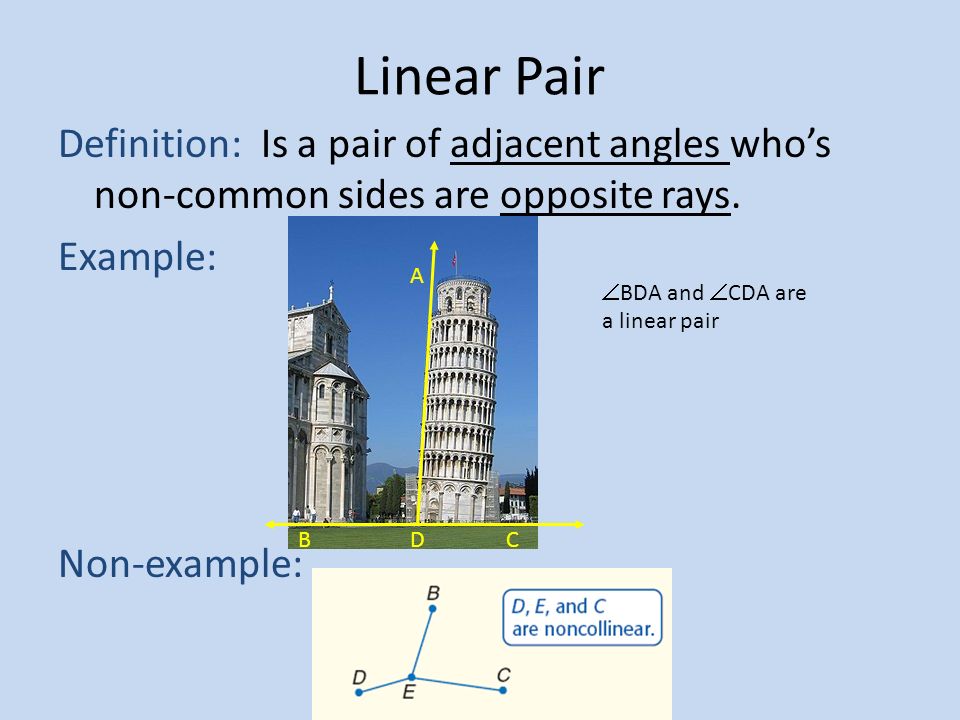 Linear Pair

Definition: Is a pair of adjacent angles who's non-common sides are opposite rays.

Example:

A

B D C

$\angle$BDA and $\angle$CDA are a linear pair

Non-example:

B

D, E, and C are noncollinear.

D E C